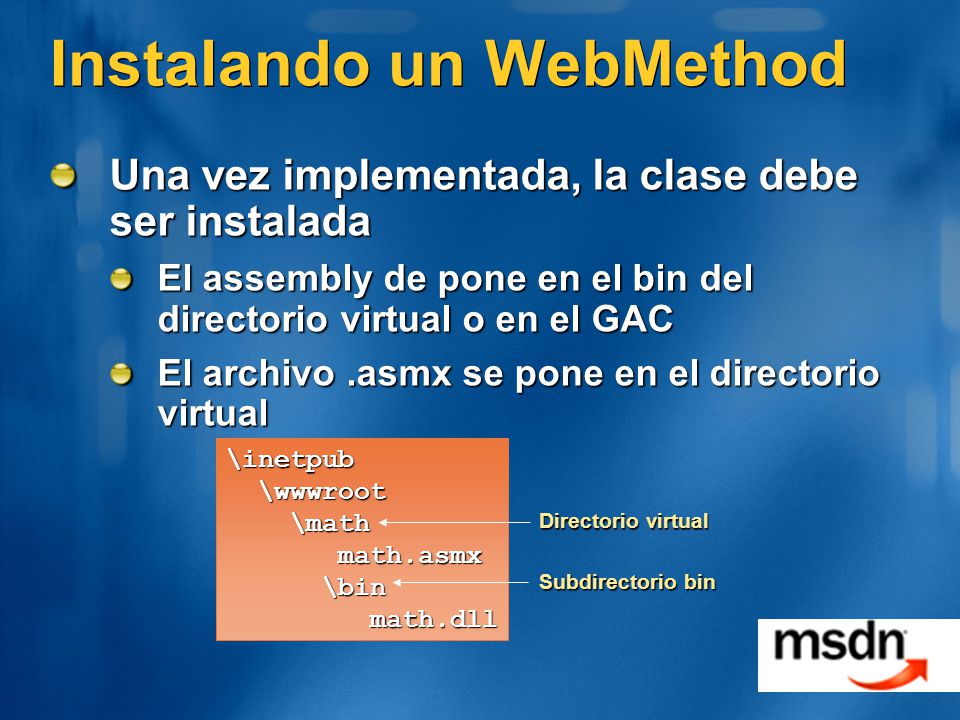 Instalando un WebMethod

Una vez implementada, la clase debe ser instalada

El assembly de pone en el bin del directorio virtual o en el GAC

El archivo .asmx se pone en el directorio virtual

\inetpub
\wwwroot
\math
math.asmx
\bin
math.dll

Directorio virtual

Subdirectorio bin

msdn